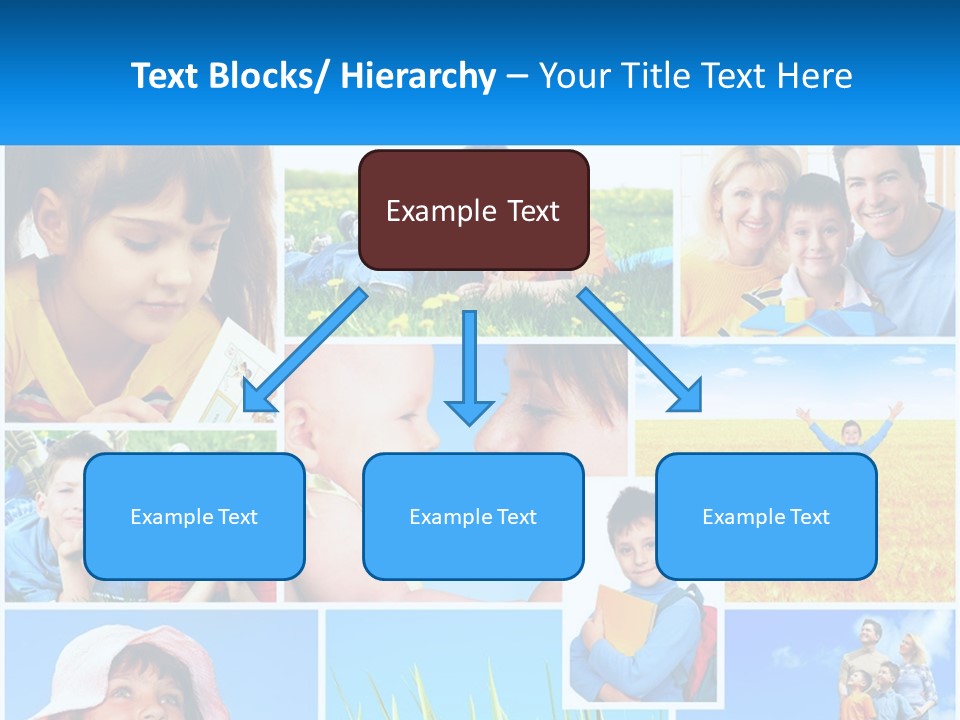 Text Blocks/ Hierarchy – Your Title Text Here

Example Text

Example Text

Example Text

Example Text